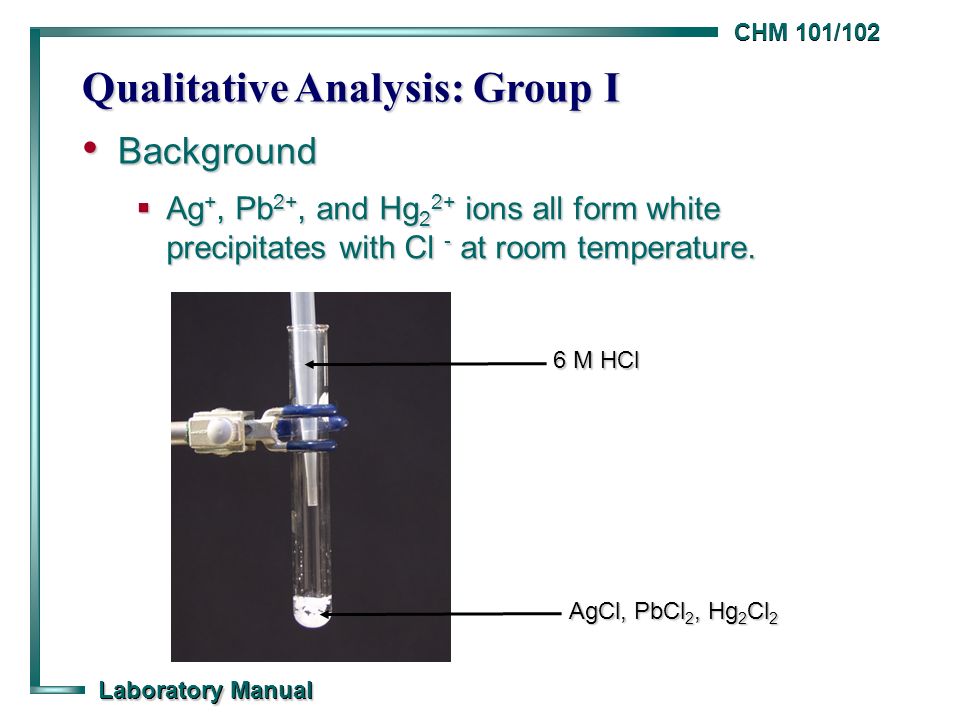 CHM 101/102

Qualitative Analysis: Group I

• Background

▪ $Ag^+$, $Pb^{2+}$, and $Hg_2^{2+}$ ions all form white precipitates with $Cl^-$ at room temperature.

6 M HCl

$AgCl$, $PbCl_2$, $Hg_2Cl_2$

Laboratory Manual